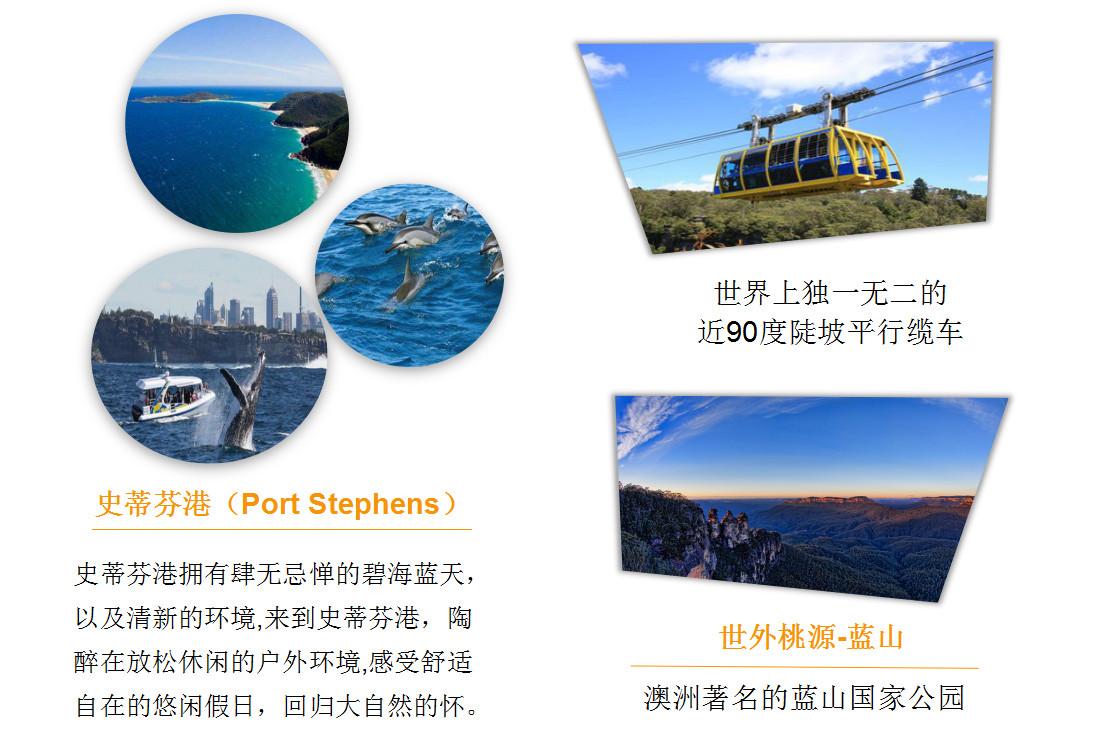 史蒂芬港（Port Stephens）

史蒂芬港拥有肆无忌惮的碧海蓝天，以及清新的环境,来到史蒂芬港，陶醉在放松休闲的户外环境,感受舒适自在的悠闲假日，回归大自然的怀。

世界上独一无二的
近90度陡坡平行缆车

世外桃源-蓝山

澳洲著名的蓝山国家公园